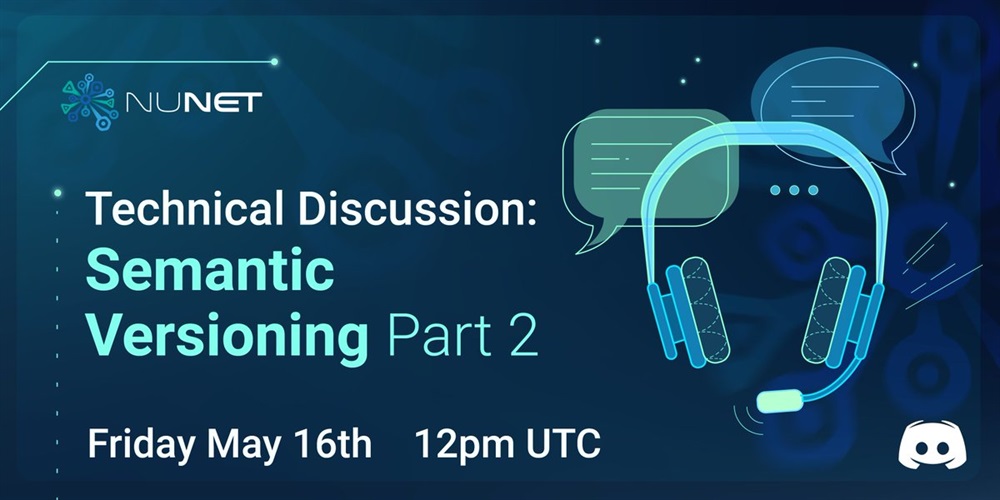 NUNET

Technical Discussion:
Semantic Versioning Part 2

Friday May 16th 12pm UTC